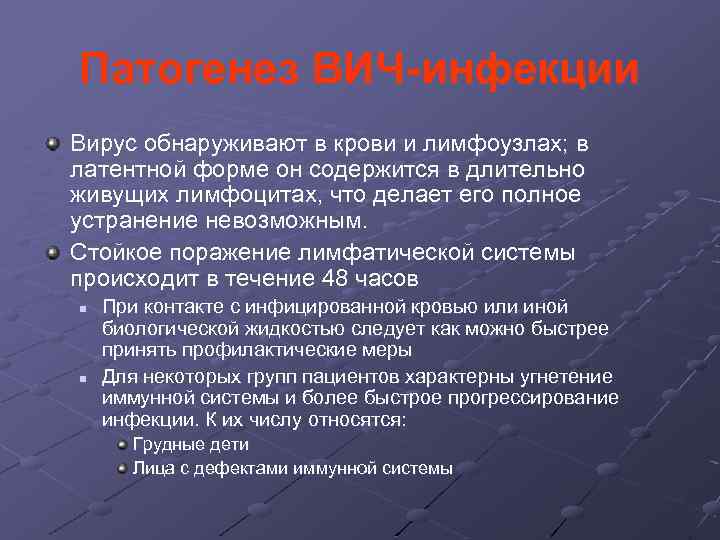 Патогенез ВИЧ-инфекции

Вирус обнаруживают в крови и лимфоузлах; в латентной форме он содержится в длительно живущих лимфоцитах, что делает его полное устранение невозможным.

Стойкое поражение лимфатической системы происходит в течение 48 часов

При контакте с инфицированной кровью или иной биологической жидкостью следует как можно быстрее принять профилактические меры

Для некоторых групп пациентов характерны угнетение иммунной системы и более быстрое прогрессирование инфекции. К их числу относятся:

Грудные дети

Лица с дефектами иммунной системы